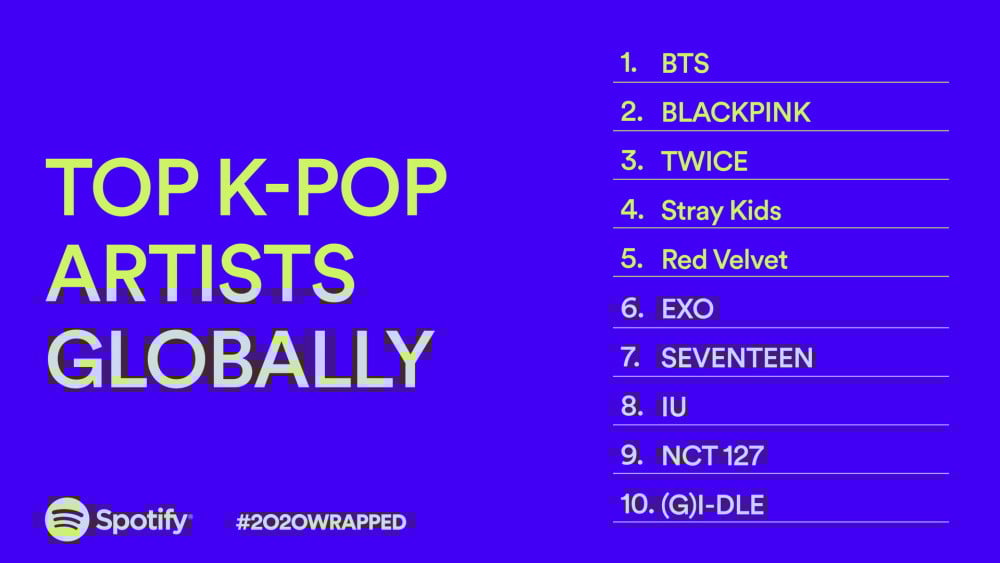 TOP K-POP ARTISTS GLOBALLY

Spotify #2020WRAPPED

1. BTS
2. BLACKPINK
3. TWICE
4. Stray Kids
5. Red Velvet
6. EXO
7. SEVENTEEN
8. IU
9. NCT 127
10. (G)I-DLE